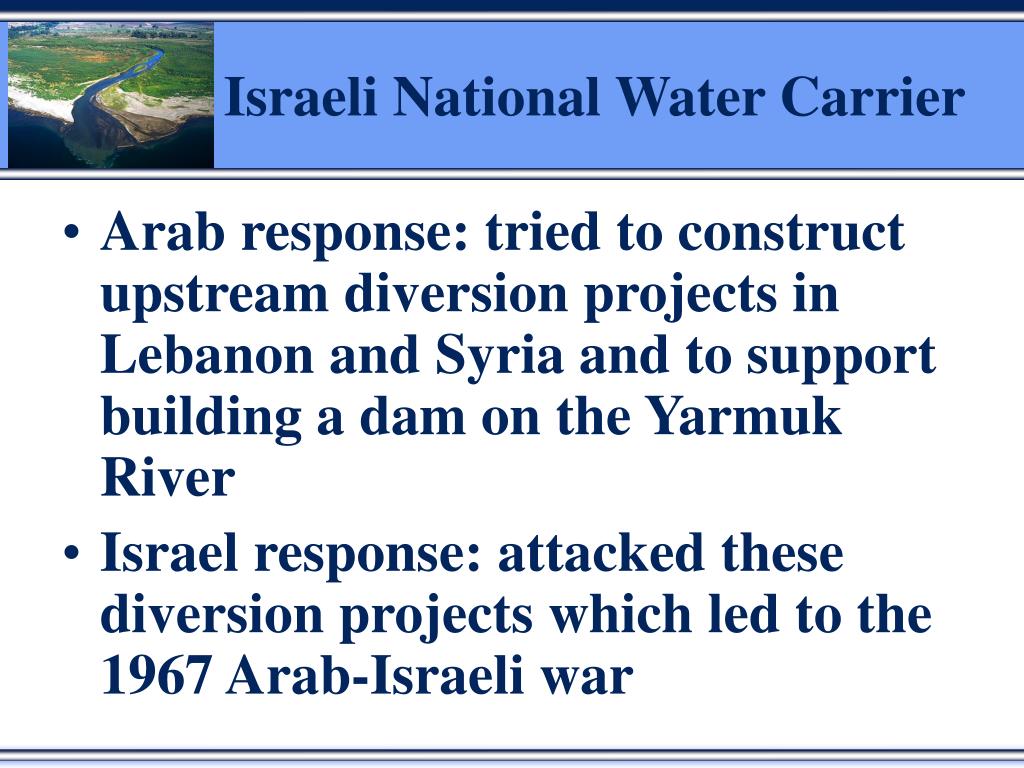 Israeli National Water Carrier

• Arab response: tried to construct upstream diversion projects in Lebanon and Syria and to support building a dam on the Yarmuk River

• Israel response: attacked these diversion projects which led to the 1967 Arab-Israeli war